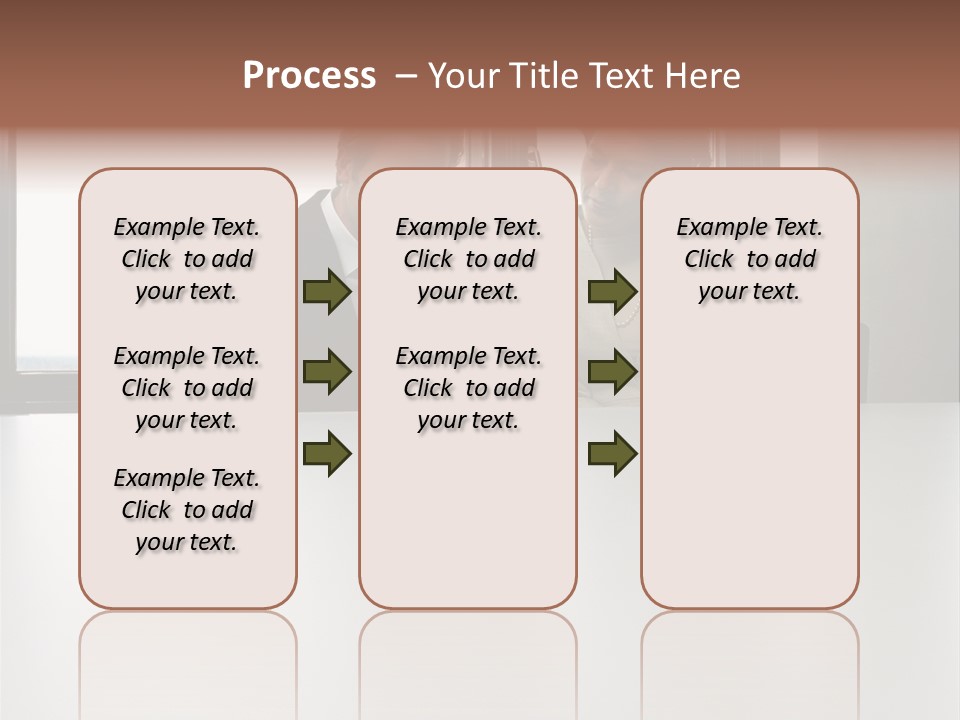 Process – Your Title Text Here

Example Text. Click to add your text.

Example Text. Click to add your text.

Example Text. Click to add your text.

Example Text. Click to add your text.

Example Text. Click to add your text.

Example Text. Click to add your text.